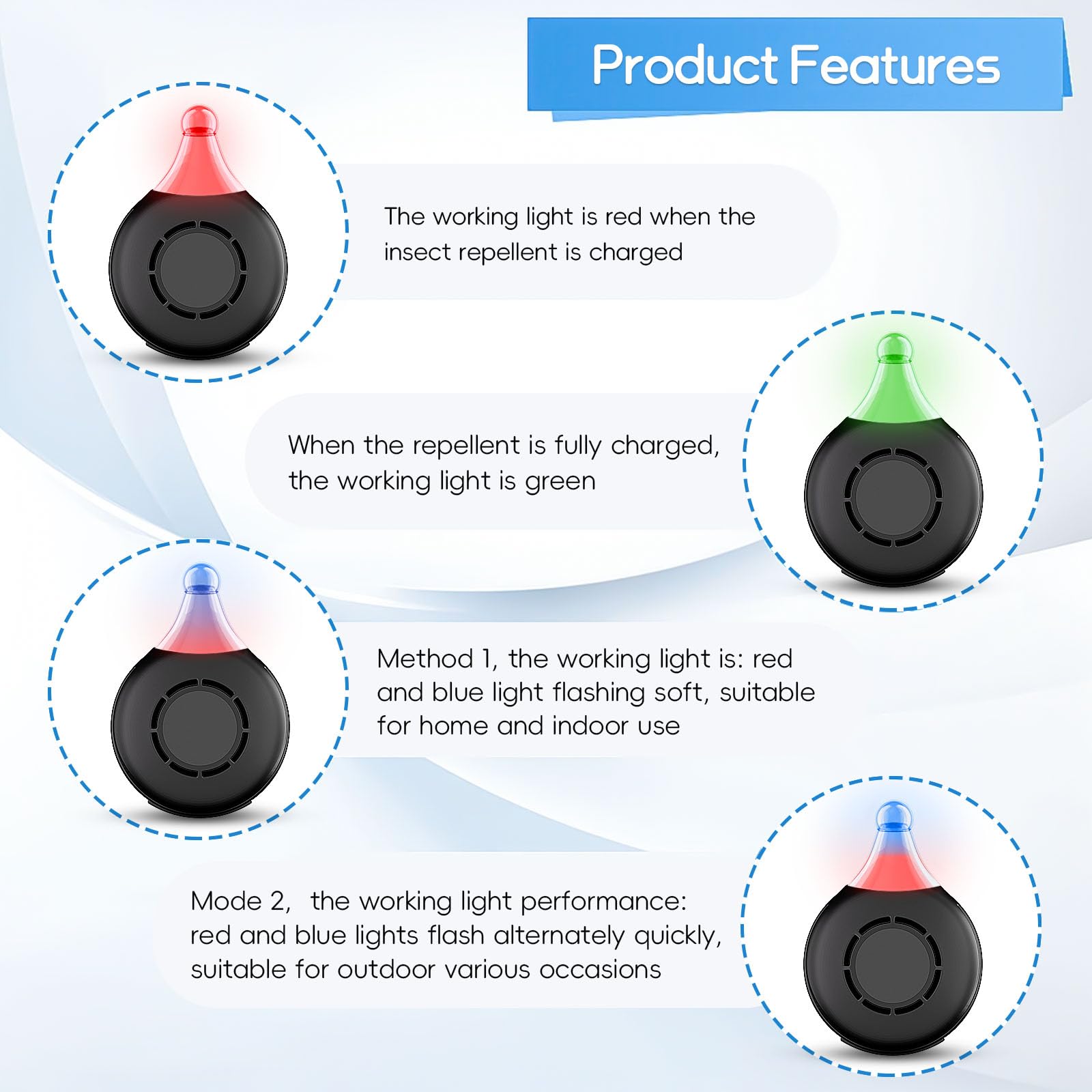 Product Features

The working light is red when the insect repellent is charged

When the repellent is fully charged, the working light is green

Method 1, the working light is: red and blue light flashing soft, suitable for home and indoor use

Mode 2,  the working light performance: red and blue lights flash alternately quickly, suitable for outdoor various occasions